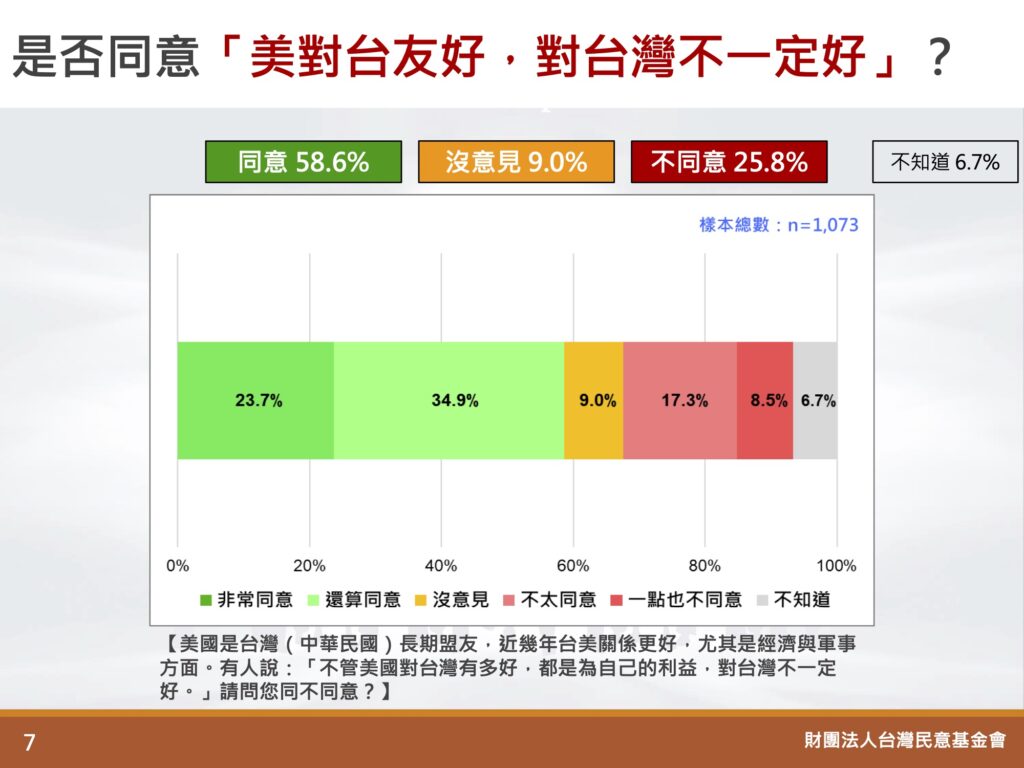 是否同意「美對台友好，對台灣不一定好」？

同意 58.6%

沒意見 9.0%

不同意 25.8%

不知道 6.7%

樣本總數：n=1,073

23.7%

34.9%

9.0%

17.3%

8.5%

6.7%

0%

20%

40%

60%

80%

100%

非常同意

還算同意

沒意見

不太同意

一點也不同意

不知道

【美國是台灣（中華民國）長期盟友，近幾年台美關係更好，尤其是經濟與軍事方面。有人說：「不管美國對台灣有多好，都是為自己的利益，對台灣不一定好。」請問您同不同意？】

7

財團法人台灣民意基金會